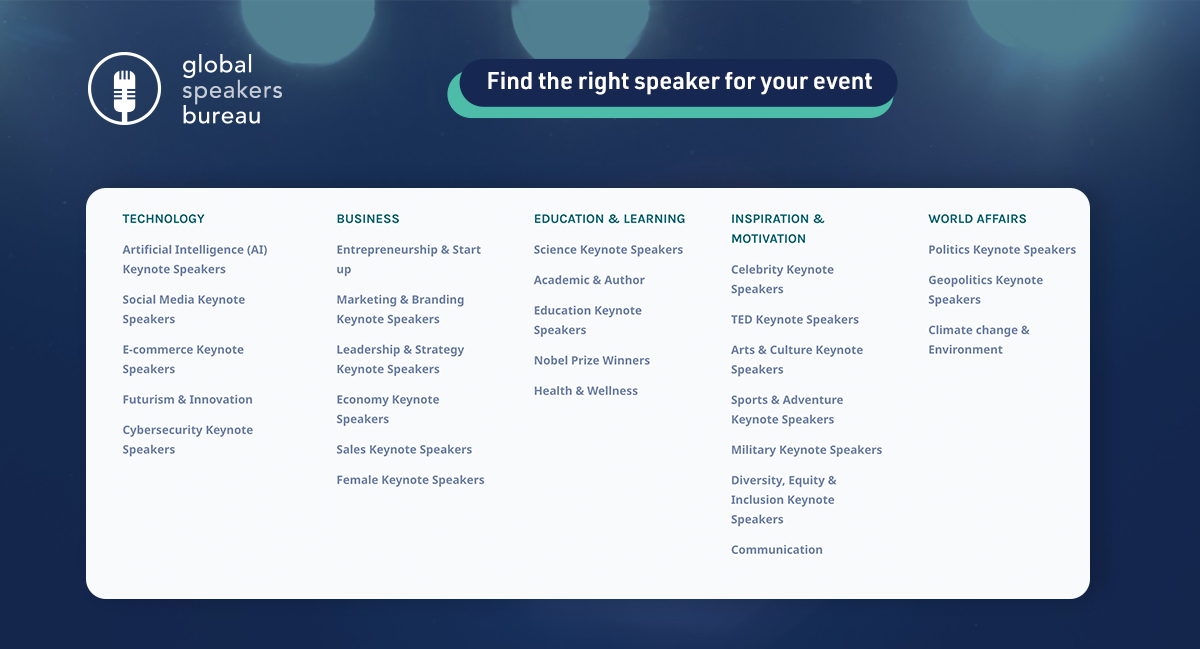 global
speakers
bureau

Find the right speaker for your event

TECHNOLOGY

Artificial Intelligence (AI) Keynote Speakers

Social Media Keynote Speakers

E-commerce Keynote Speakers

Futurism & Innovation

Cybersecurity Keynote Speakers

BUSINESS

Entrepreneurship & Start up

Marketing & Branding Keynote Speakers

Leadership & Strategy Keynote Speakers

Economy Keynote Speakers

Sales Keynote Speakers

Female Keynote Speakers

EDUCATION & LEARNING

Science Keynote Speakers

Academic & Author

Education Keynote Speakers

Nobel Prize Winners

Health & Wellness

INSPIRATION & MOTIVATION

Celebrity Keynote Speakers

TED Keynote Speakers

Arts & Culture Keynote Speakers

Sports & Adventure Keynote Speakers

Military Keynote Speakers

Diversity, Equity & Inclusion Keynote Speakers

Communication

WORLD AFFAIRS

Politics Keynote Speakers

Geopolitics Keynote Speakers

Climate change & Environment